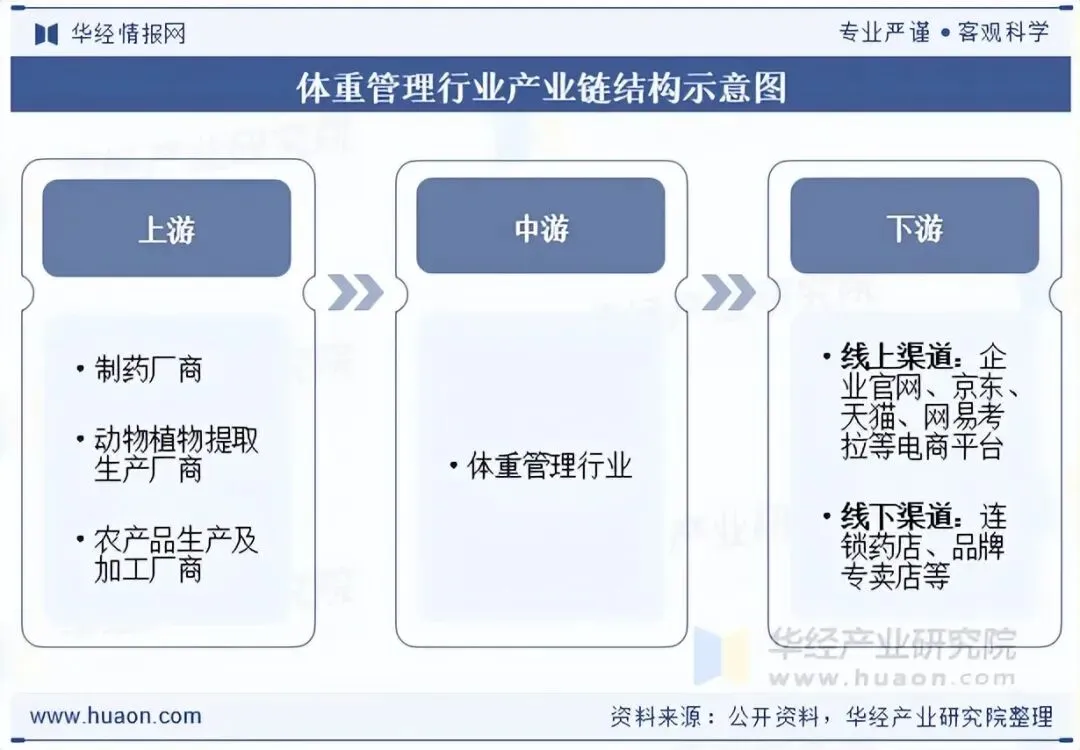 华经情报网

专业严谨 • 客观科学

体重管理行业产业链结构示意图

上游

• 制药厂商

• 动物植物提取生产厂商

• 农产品生产及加工厂商

中游

• 体重管理行业

下游

• 线上渠道：企业官网、京东、天猫、网易考拉等电商平台

• 线下渠道：连锁药店、品牌专卖店等

华经产业研究院
www.huaon.com

www.huaon.com

资料来源：公开资料，华经产业研究院整理